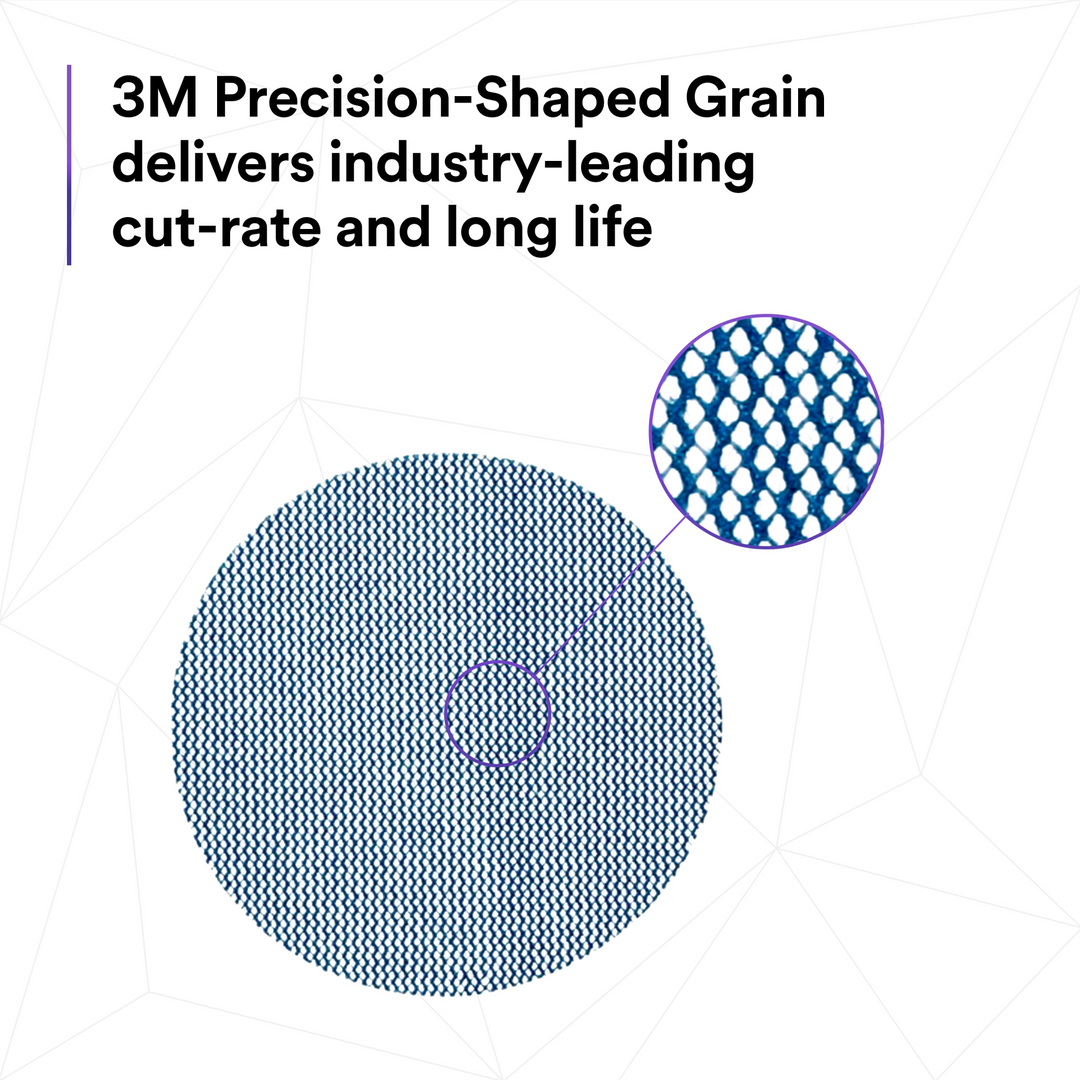 3M Precision-Shaped Grain delivers industry-leading cut-rate and long life